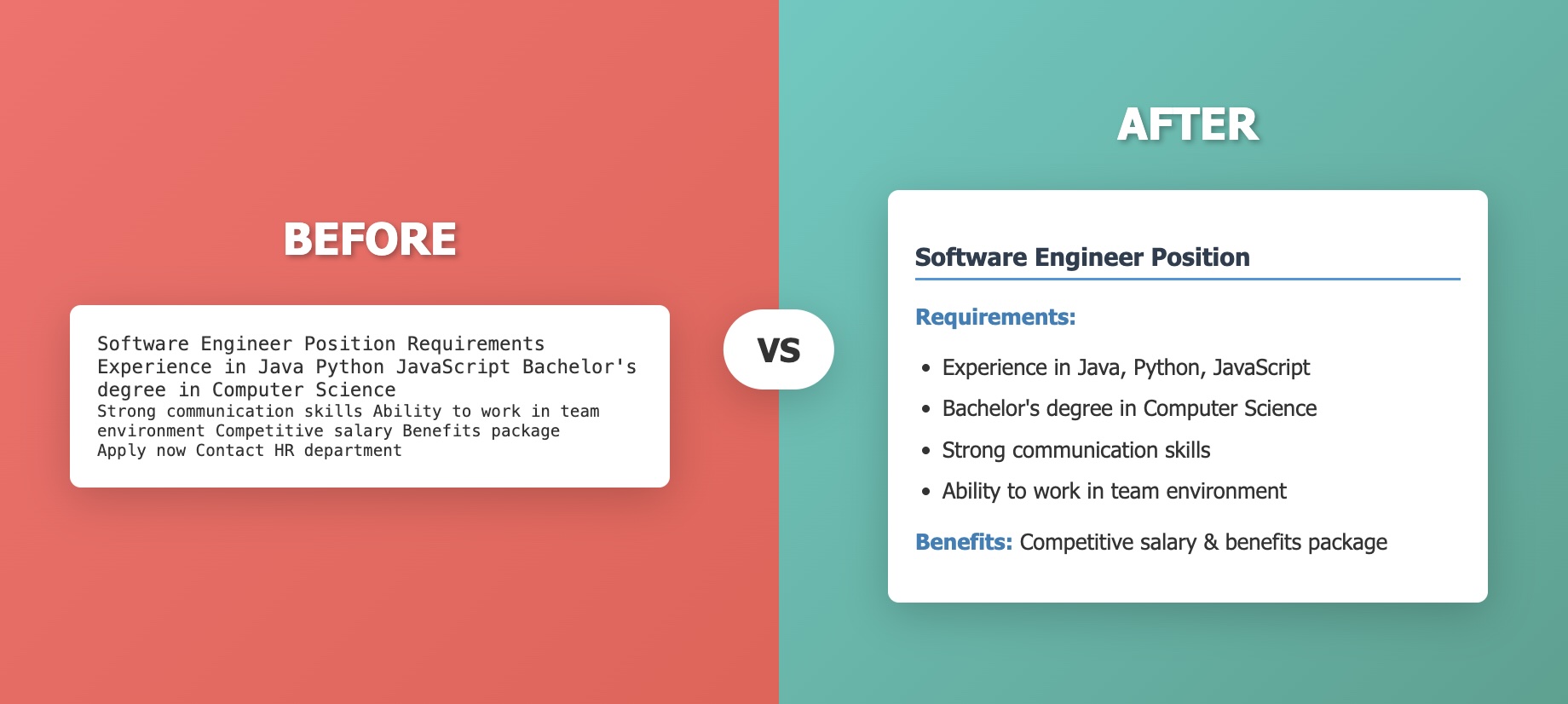 BEFORE

Software Engineer Position Requirements Experience in Java Python JavaScript Bachelor's degree in Computer Science
Strong communication skills Ability to work in team environment Competitive salary Benefits package
Apply now Contact HR department

VS

AFTER

Software Engineer Position

Requirements:

- Experience in Java, Python, JavaScript
- Bachelor's degree in Computer Science
- Strong communication skills
- Ability to work in team environment

Benefits: Competitive salary & benefits package